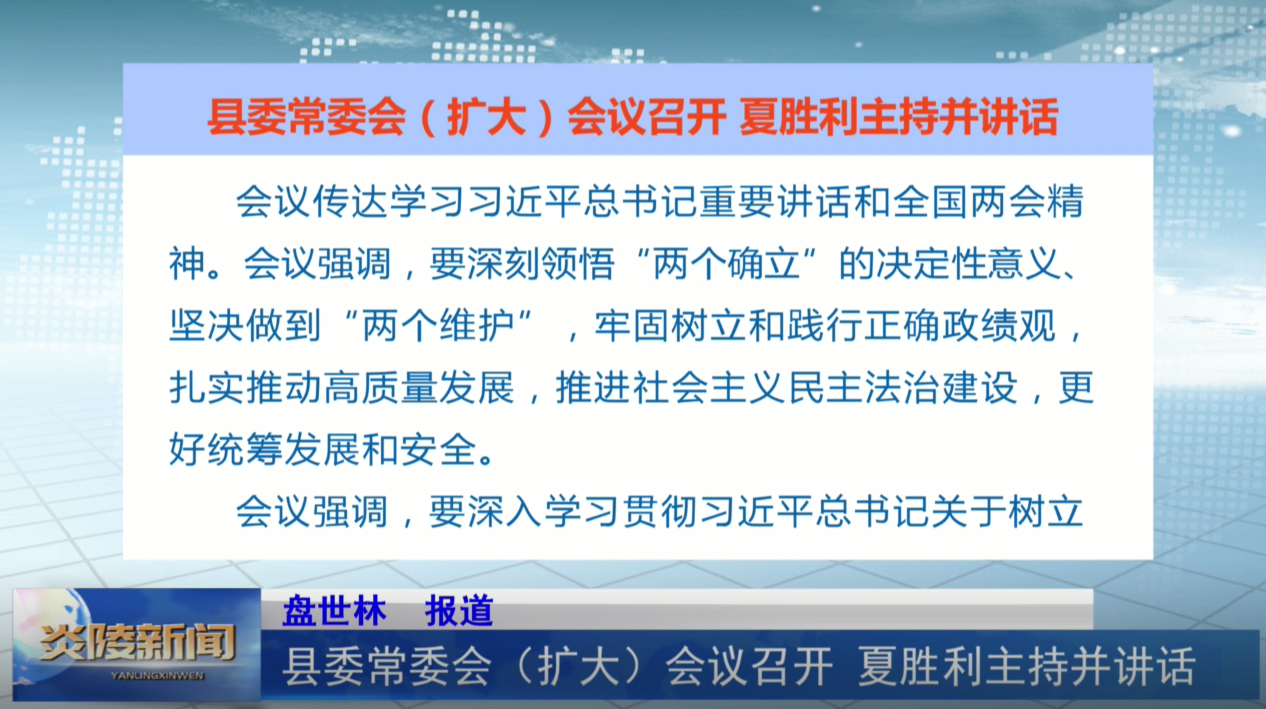 县委常委会（扩大）会议召开 夏胜利主持并讲话

会议传达学习习近平总书记重要讲话和全国两会精神。会议强调，要深刻领悟“两个确立”的决定性意义、坚决做到“两个维护”，牢固树立和践行正确政绩观，扎实推动高质量发展，推进社会主义民主法治建设，更好统筹发展和安全。

会议强调，要深入学习贯彻习近平总书记关于树立

盘世林 报道

炎陵新闻
YANLINGXINWEN

县委常委会（扩大）会议召开 夏胜利主持并讲话